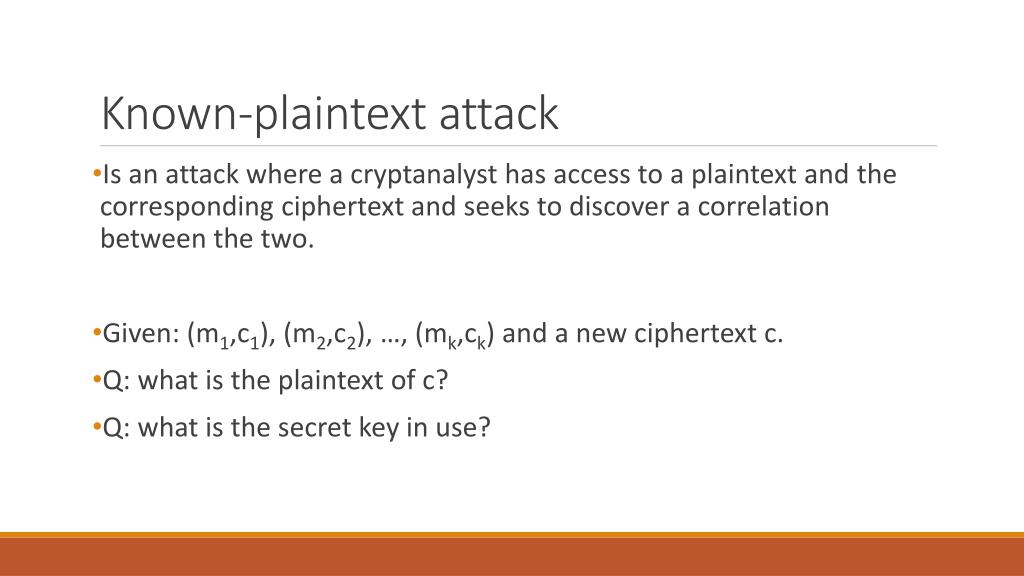 Known-plaintext attack

•Is an attack where a cryptanalyst has access to a plaintext and the corresponding ciphertext and seeks to discover a correlation between the two.

•Given: $(m_1,c_1)$, $(m_2,c_2)$, …, $(m_k,c_k)$ and a new ciphertext c.

•Q: what is the plaintext of c?

•Q: what is the secret key in use?